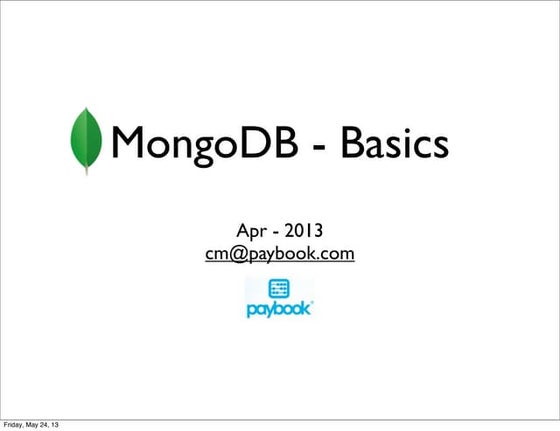 MongoDB - Basics

Apr - 2013
cm@paybook.com

paybook

Friday, May 24, 13